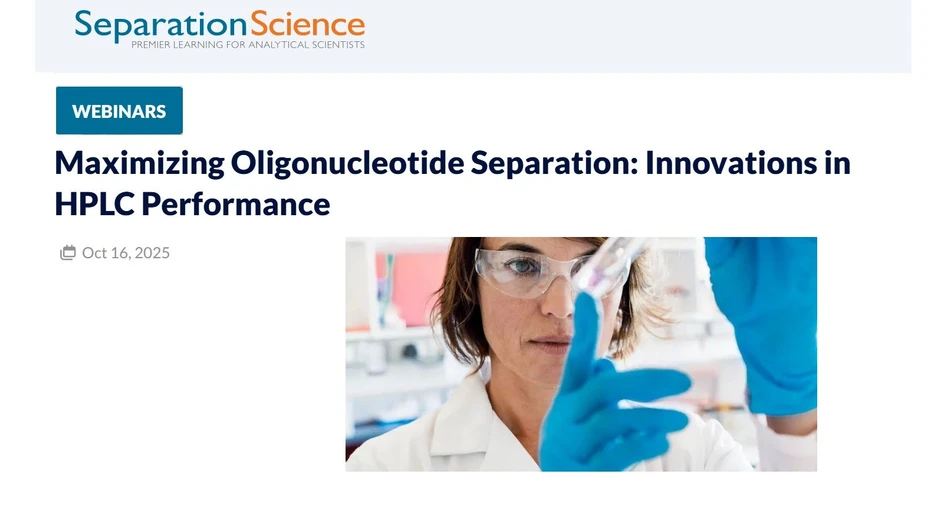 SeparationScience
PREMIER LEARNING FOR ANALYTICAL SCIENTISTS

WEBINARS

Maximizing Oligonucleotide Separation: Innovations in HPLC Performance

Oct 16, 2025